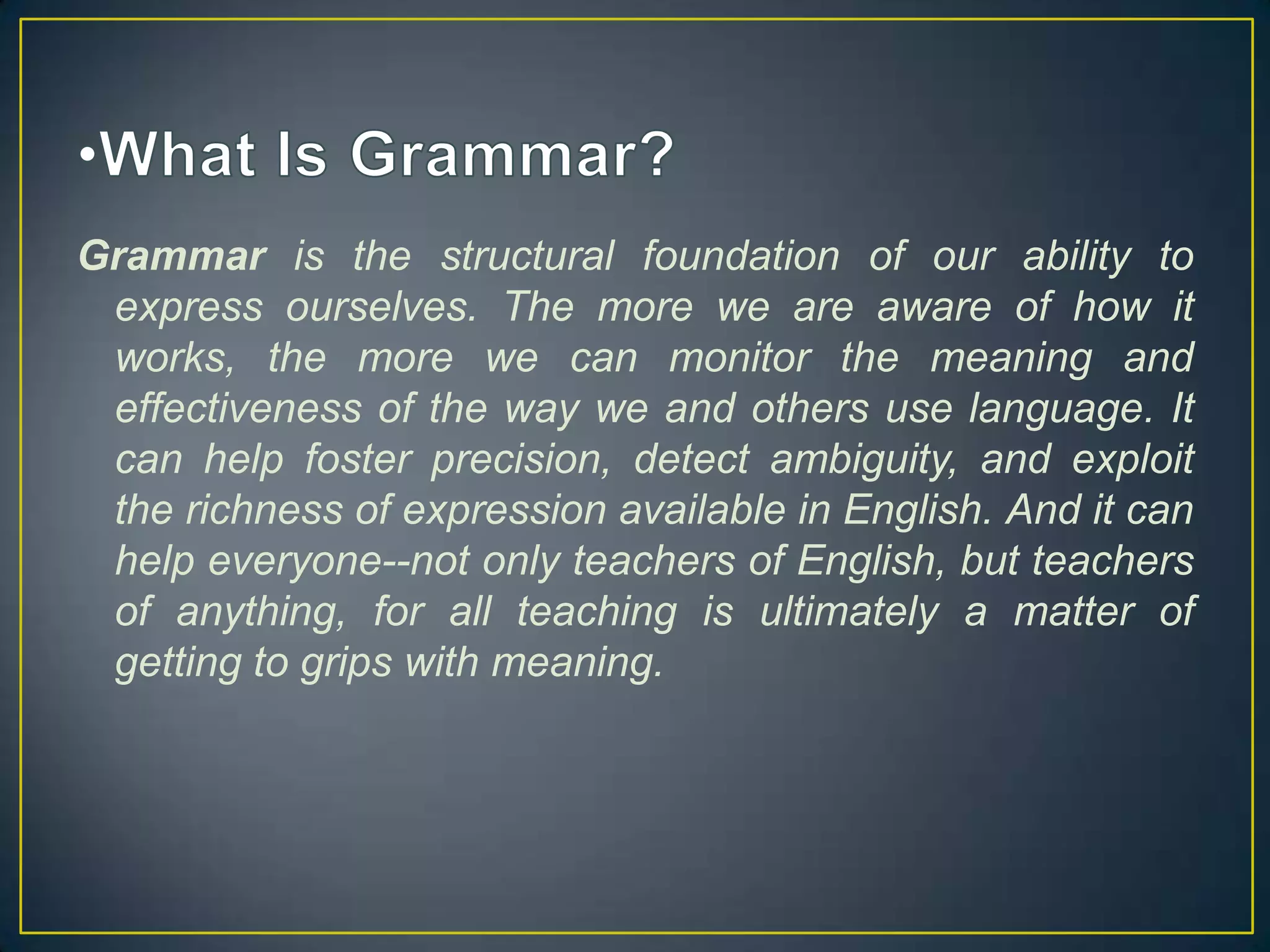 •What Is Grammar?

Grammar is the structural foundation of our ability to express ourselves. The more we are aware of how it works, the more we can monitor the meaning and effectiveness of the way we and others use language. It can help foster precision, detect ambiguity, and exploit the richness of expression available in English. And it can help everyone--not only teachers of English, but teachers of anything, for all teaching is ultimately a matter of getting to grips with meaning.